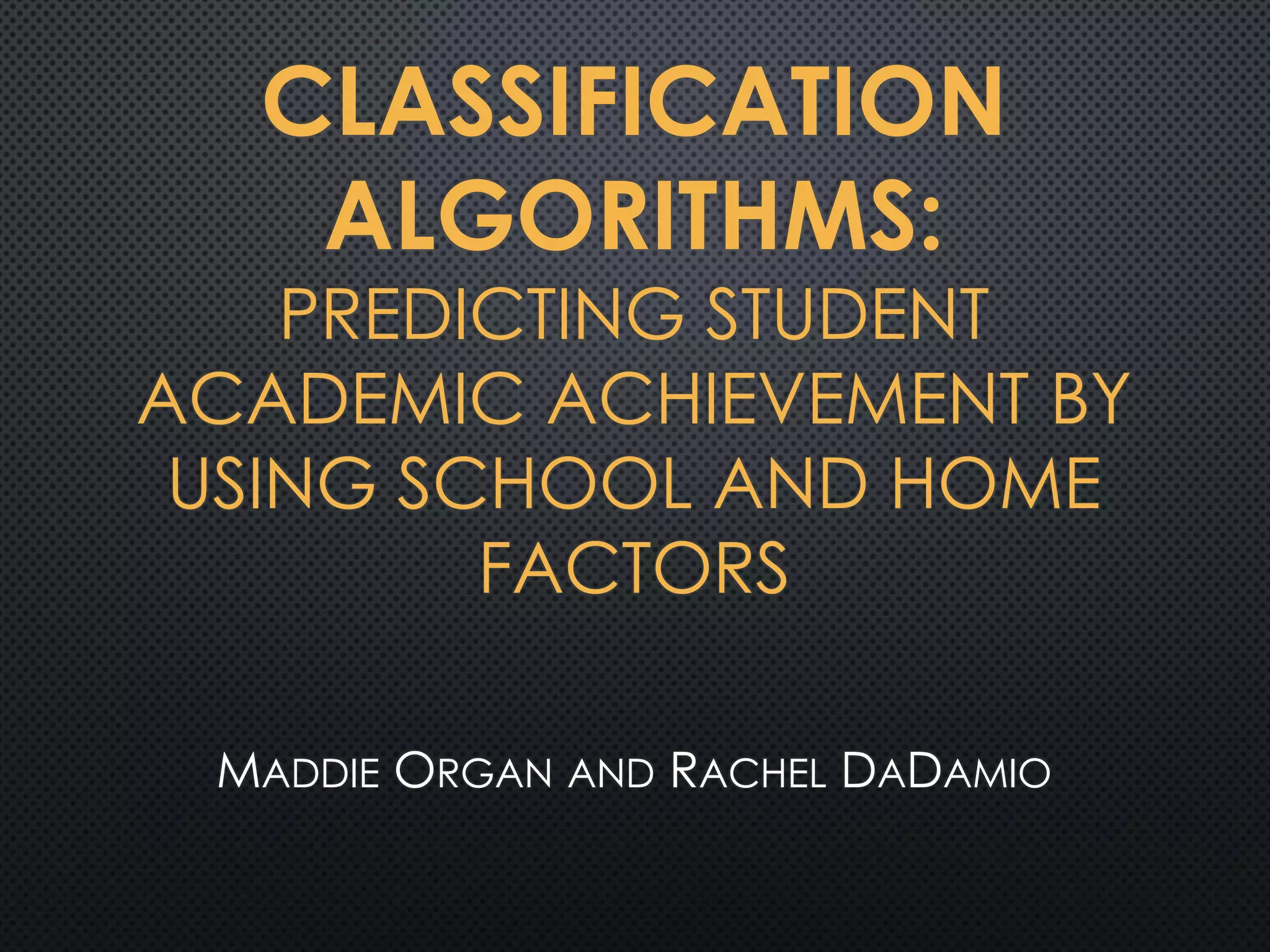 CLASSIFICATION ALGORITHMS:
PREDICTING STUDENT ACADEMIC ACHIEVEMENT BY USING SCHOOL AND HOME FACTORS

MADDIE ORGAN AND RACHEL DADAMIO